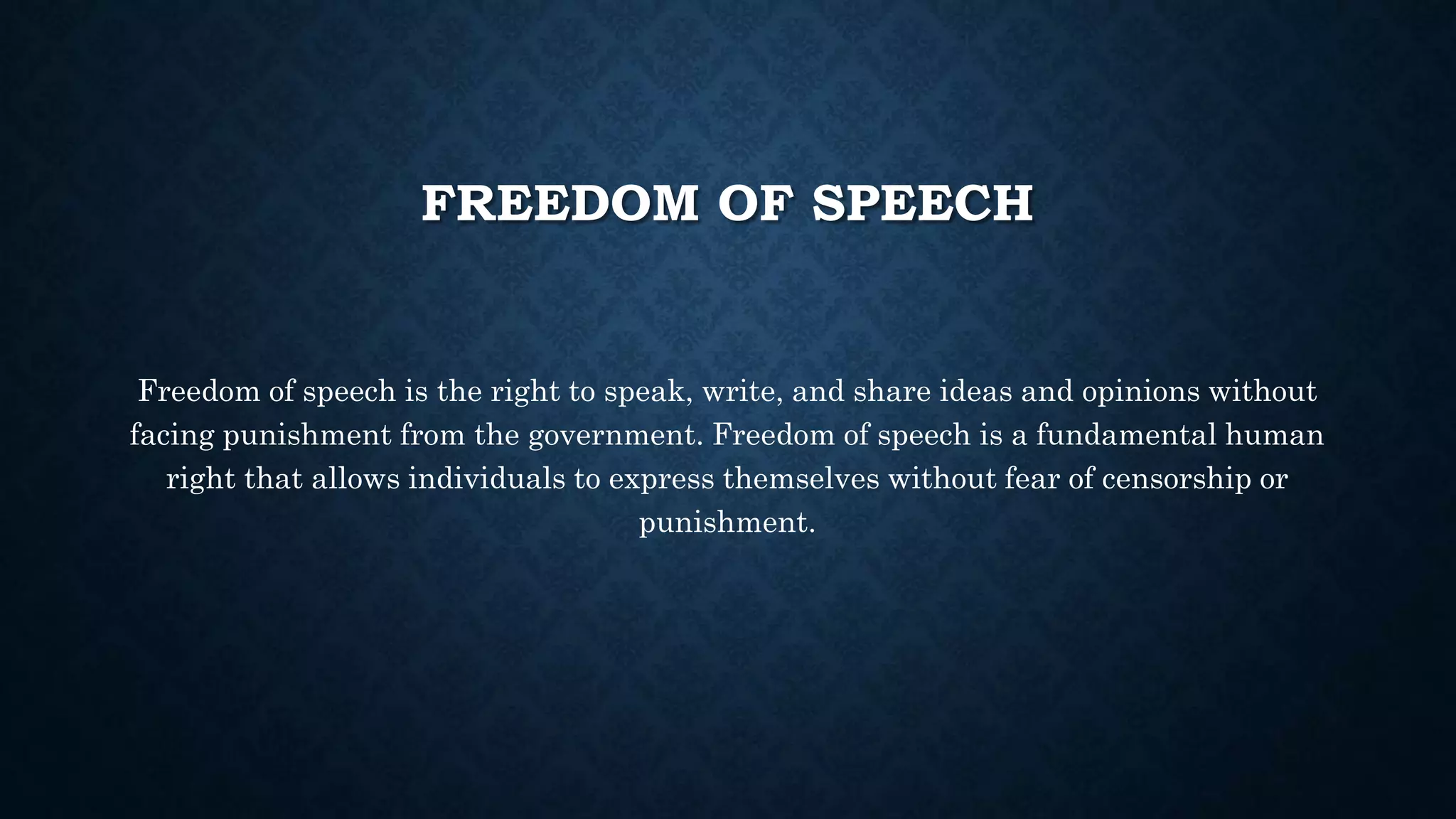 FREEDOM OF SPEECH

Freedom of speech is the right to speak, write, and share ideas and opinions without facing punishment from the government. Freedom of speech is a fundamental human right that allows individuals to express themselves without fear of censorship or punishment.